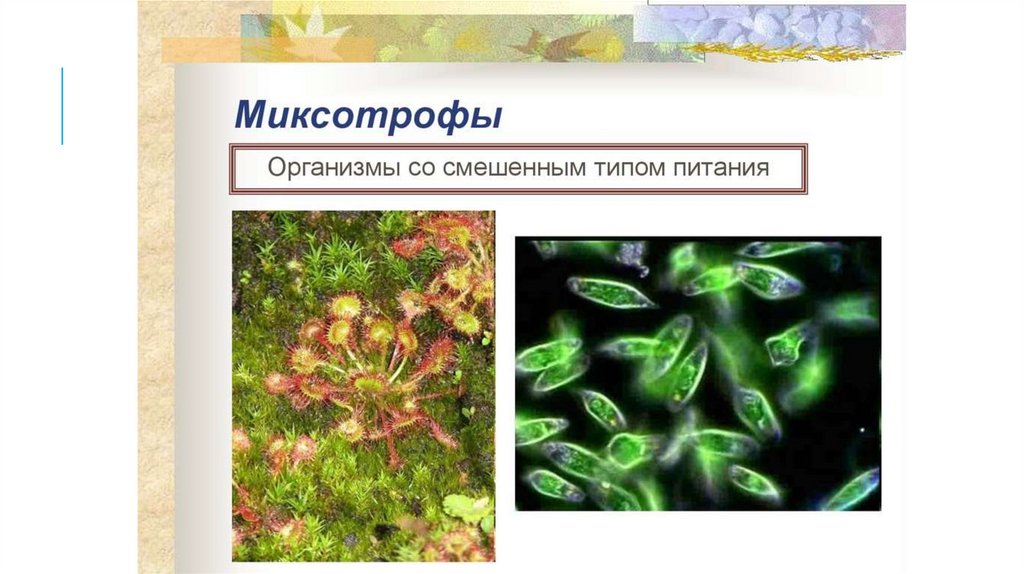 Миксотрофы

Организмы со смешенным типом питания